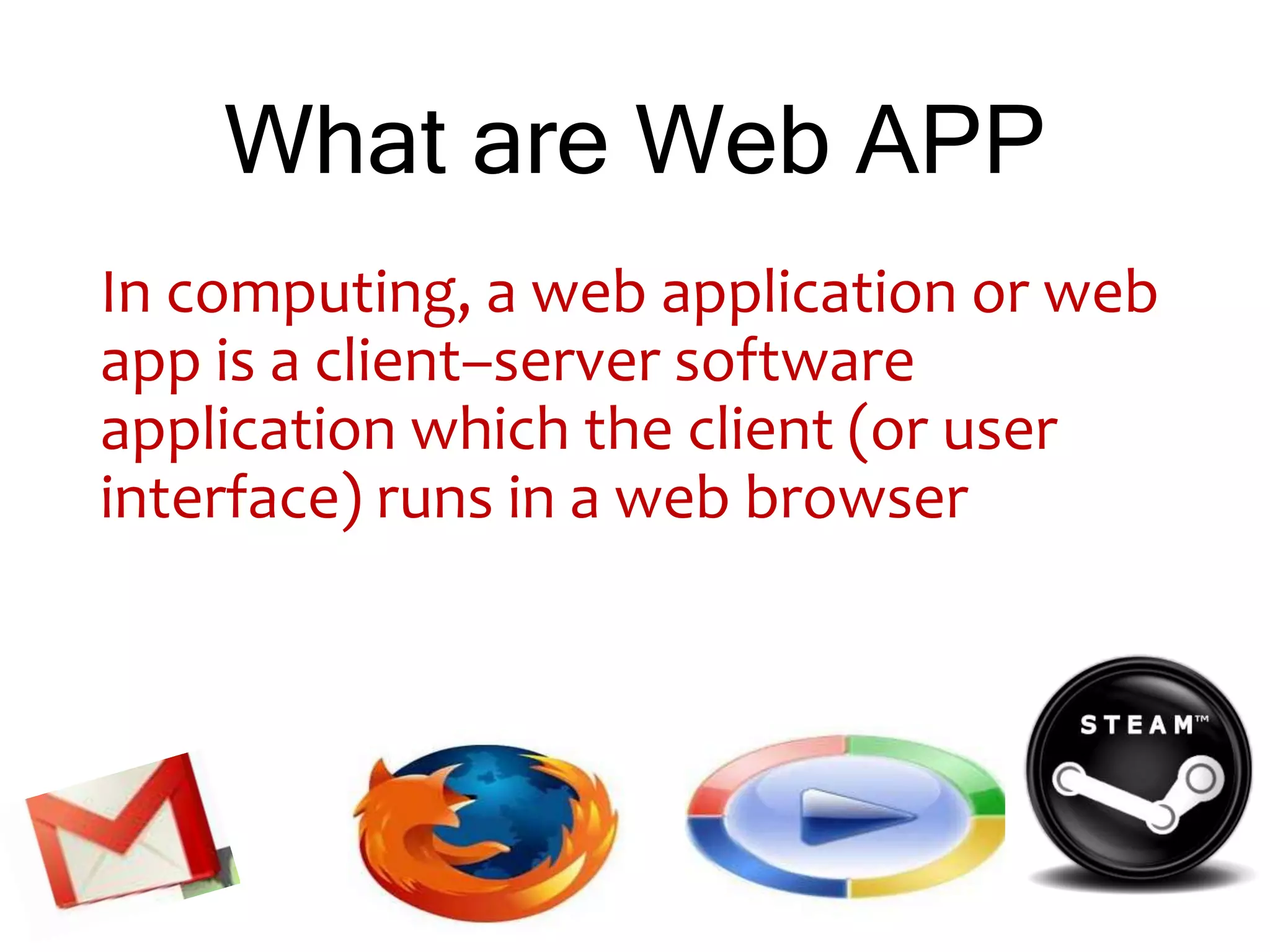 What are Web APP

In computing, a web application or web app is a client–server software application which the client (or user interface) runs in a web browser

STEAM™